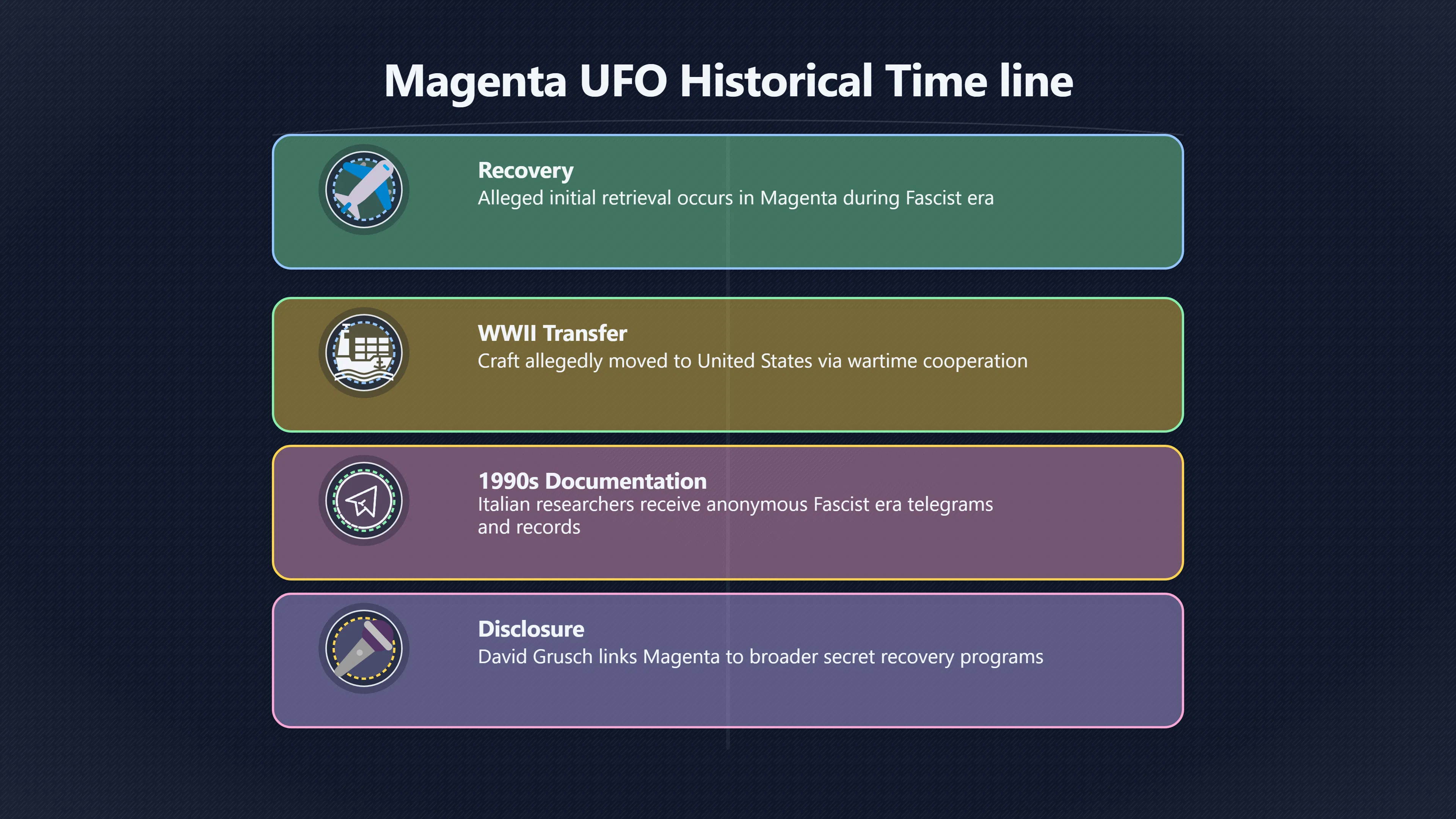 Magenta UFO Historical Time line

Recovery
Alleged initial retrieval occurs in Magenta during Fascist era

WWII Transfer
Craft allegedly moved to United States via wartime cooperation

1990s Documentation
Italian researchers receive anonymous Fascist era telegrams and records

Disclosure
David Grusch links Magenta to broader secret recovery programs